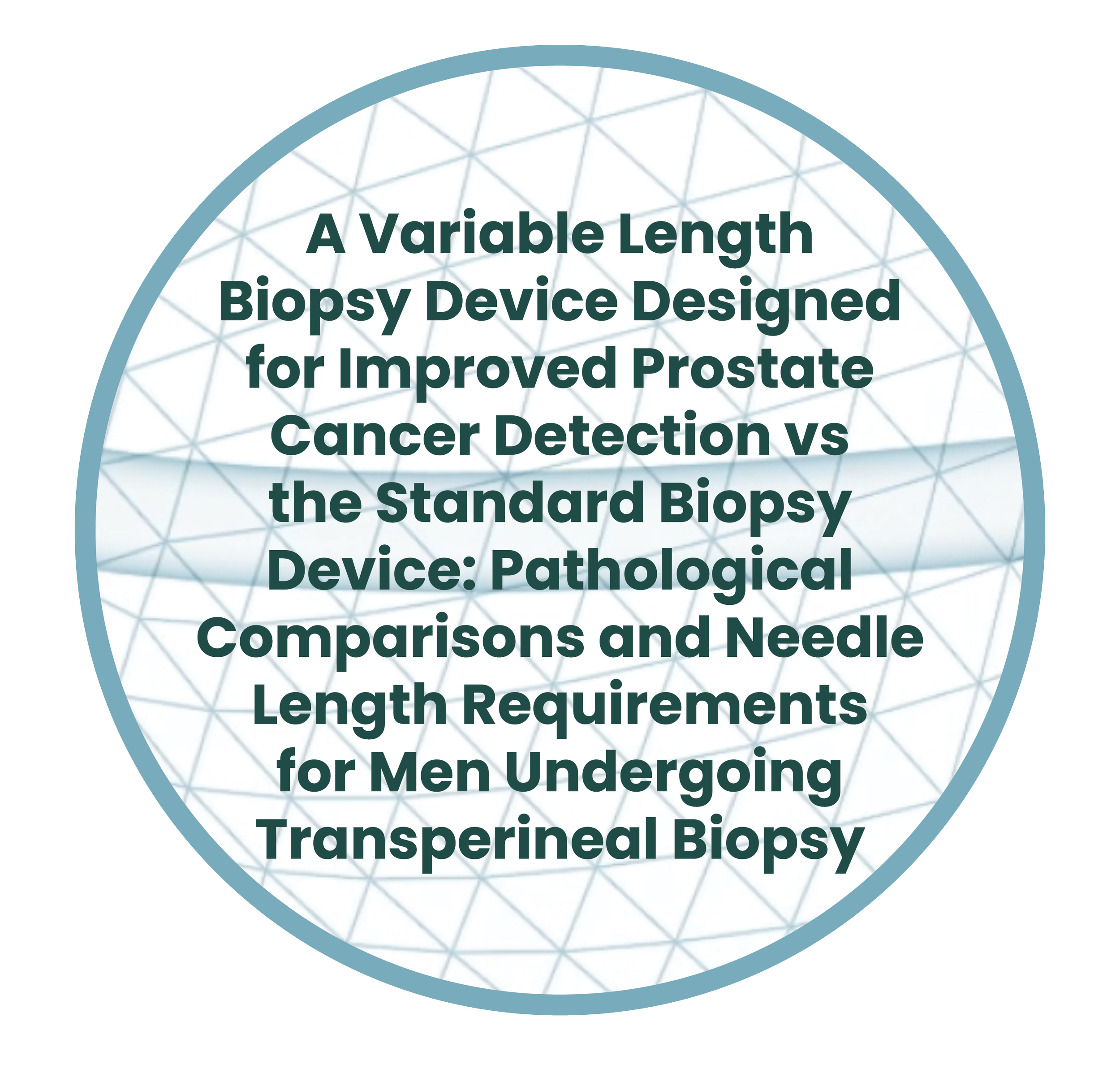 A Variable Length Biopsy Device Designed for Improved Prostate Cancer Detection vs the Standard Biopsy Device: Pathological Comparisons and Needle Length Requirements for Men Undergoing Transperineal Biopsy